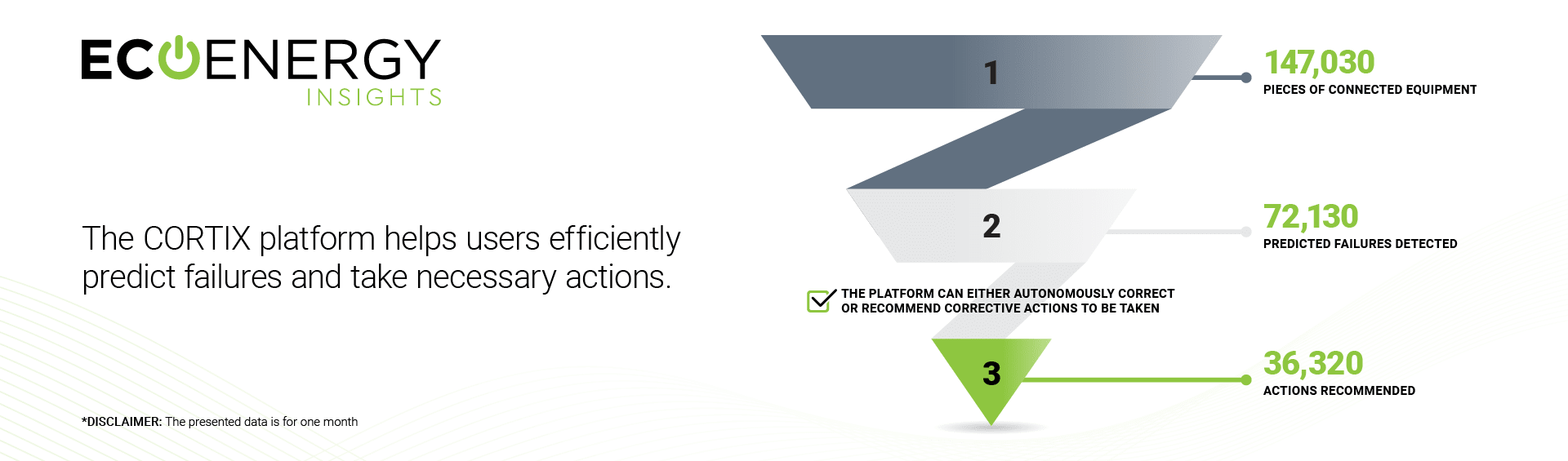 ECOENERGY
INSIGHTS

The CORTIX platform helps users efficiently predict failures and take necessary actions.

*DISCLAIMER: The presented data is for one month

1

147,030
PIECES OF CONNECTED EQUIPMENT

2

72,130
PREDICTED FAILURES DETECTED

THE PLATFORM CAN EITHER AUTONOMOUSLY CORRECT OR RECOMMEND CORRECTIVE ACTIONS TO BE TAKEN

3

36,320
ACTIONS RECOMMENDED